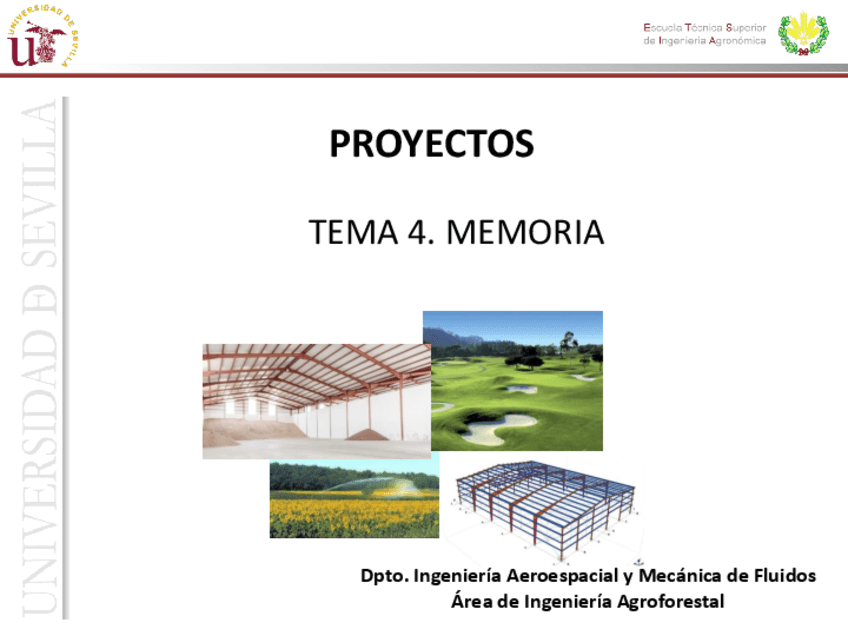 UNIVERSIDAD DE SEVILLA

Escuela Técnica Superior de Ingeniería Agronómica

UNIVERSIDAD D SEVILLA

PROYECTOS

TEMA 4. MEMORIA

Dpto. Ingeniería Aeroespacial y Mecánica de Fluidos
Área de Ingeniería Agroforestal